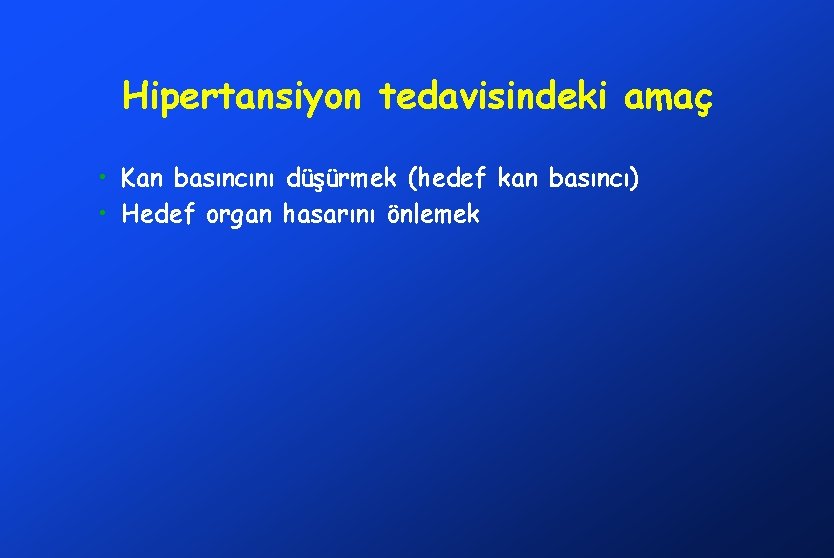 Hipertansiyon tedavisindeki amaç

• Kan basıncını düşürmek (hedef kan basıncı)
• Hedef organ hasarını önlemek